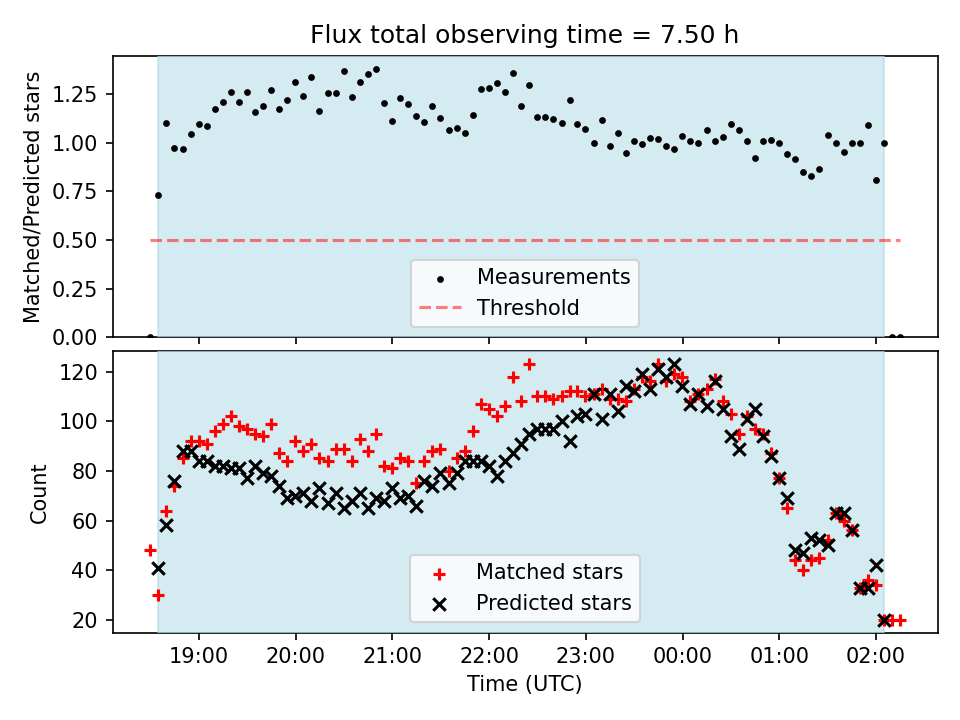 Flux total observing time = 7.50 h

Matched/Predicted stars

1.25
1.00
0.75
0.50
0.25
0.00

Measurements
Threshold

Count

120
100
80
60
40
20

Matched stars
Predicted stars

19:00 20:00 21:00 22:00 23:00 00:00 01:00 02:00

Time (UTC)